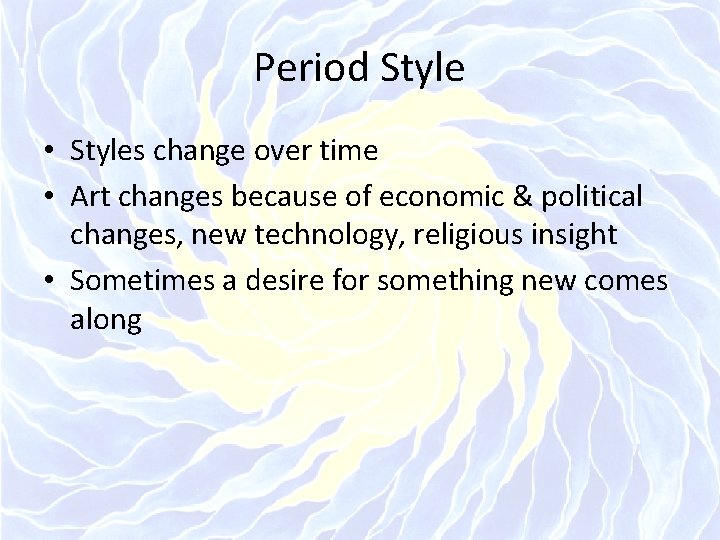 Period Style

• Styles change over time
• Art changes because of economic & political changes, new technology, religious insight
• Sometimes a desire for something new comes along